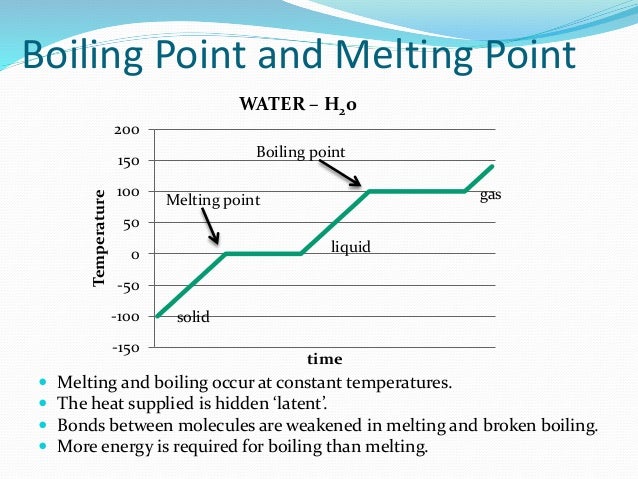 Boiling Point and Melting Point

WATER – $H_2o$

200
150
100
50
0
-50
-100
-150

Temperature

Boiling point

Melting point

gas

liquid

solid

time

- Melting and boiling occur at constant temperatures.
- The heat supplied is hidden 'latent'.
- Bonds between molecules are weakened in melting and broken boiling.
- More energy is required for boiling than melting.